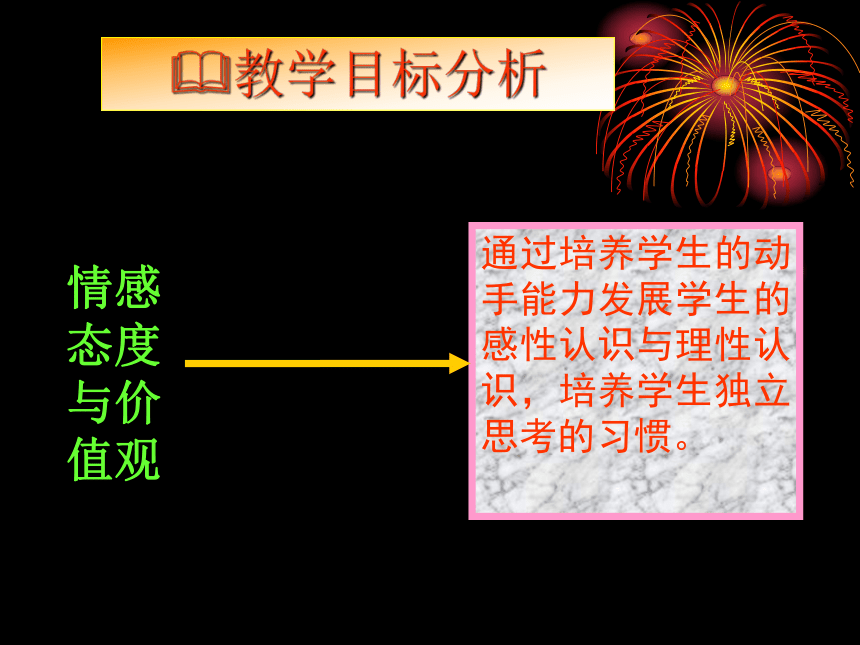 教学目标分析

情感态度与价值观

通过培养学生的动手能力发展学生的感性认识与理性认识，培养学生独立思考的习惯。